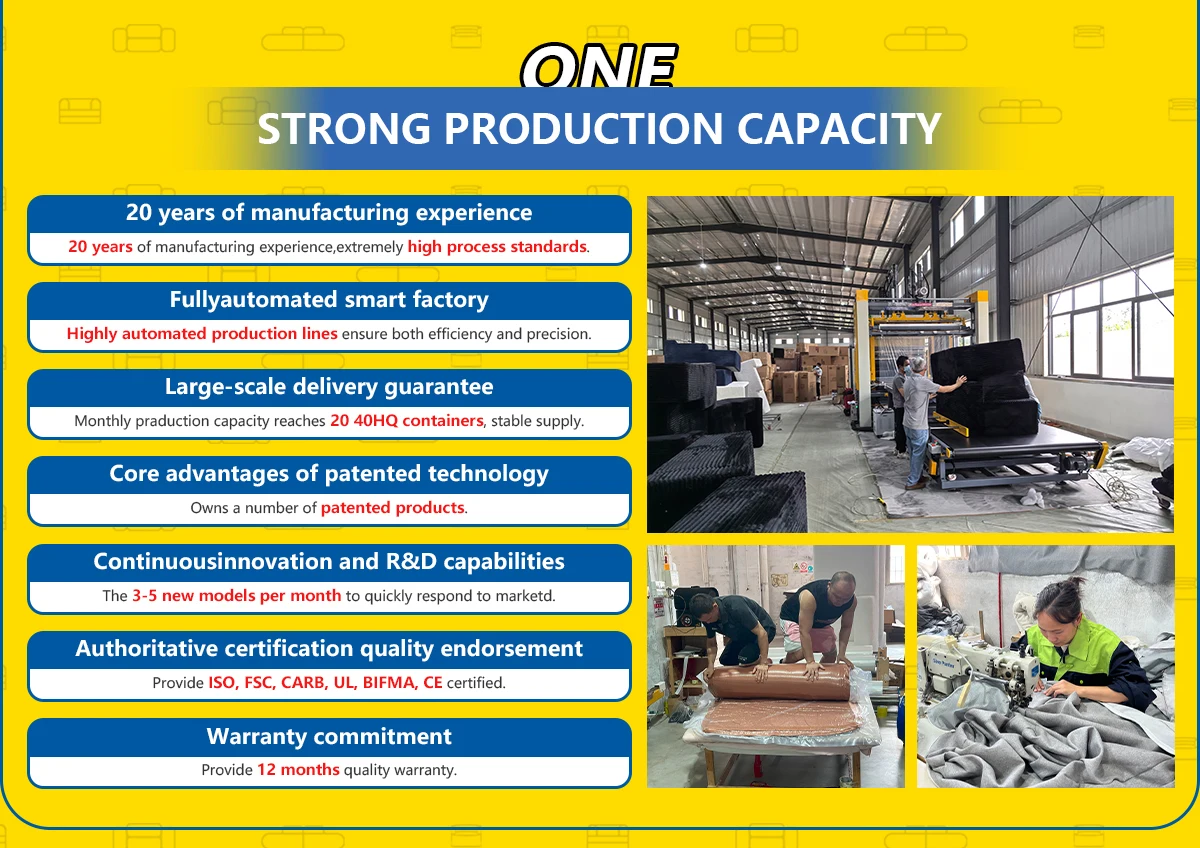 ONE

STRONG PRODUCTION CAPACITY

20 years of manufacturing experience

20 years of manufacturing experience,extremely high process standards.

Fullyautomated smart factory

Highly automated production lines ensure both efficiency and precision.

Large-scale delivery guarantee

Monthly praduction capacity reaches 20 40HQ containers, stable supply.

Core advantages of patented technology

Owns a number of patented products.

Continuousinnovation and R&D capabilities

The 3-5 new models per month to quickly respond to marketd.

Authoritative certification quality endorsement

Provide ISO, FSC, CARB, UL, BIFMA, CE certified.

Warranty commitment

Provide 12 months quality warranty.